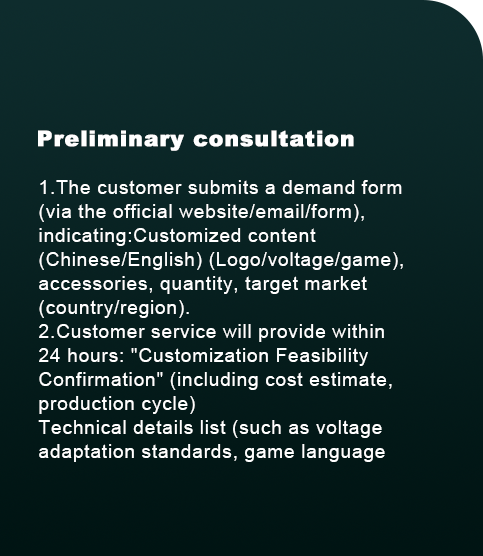 Preliminary consultation

1.The customer submits a demand form (via the official website/email/form), indicating:Customized content (Chinese/English) (Logo/voltage/game), accessories, quantity, target market (country/region).
2.Customer service will provide within 24 hours: "Customization Feasibility Confirmation" (including cost estimate, production cycle)
Technical details list (such as voltage adaptation standards, game language